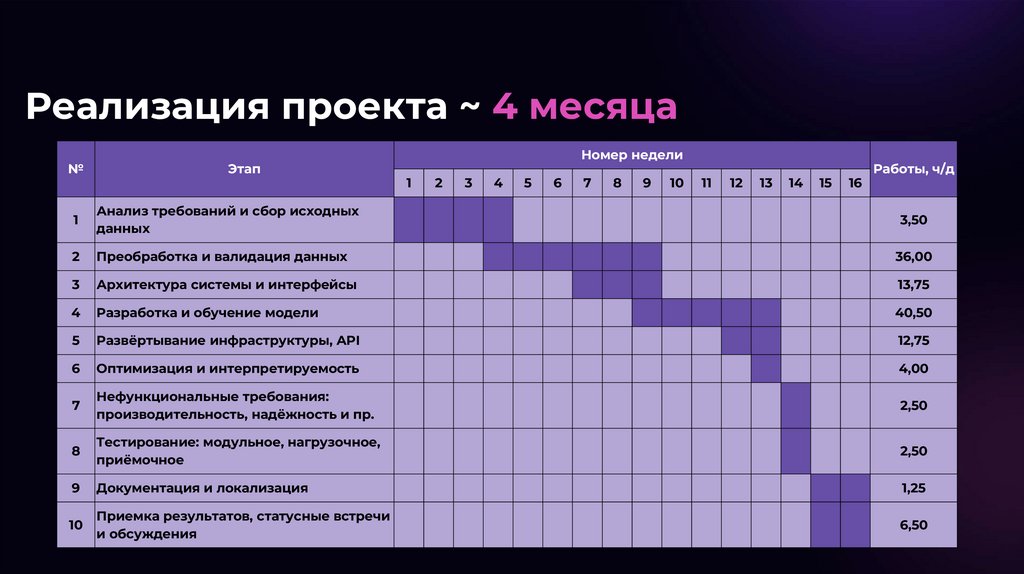 Реализация проекта ~ 4 месяца

| № | Этап | Номер недели 1 | 2 | 3 | 4 | 5 | 6 | 7 | 8 | 9 | 10 | 11 | 12 | 13 | 14 | 15 | 16 | Работы, ч/д |
|---|---|---|---|---|---|---|---|---|---|---|---|---|---|---|---|---|---|---|
| 1 | Анализ требований и сбор исходных данных | | | | | | | | | | | | | | | | | 3,50 |
| 2 | Преобработка и валидация данных | | | | | | | | | | | | | | | | | 36,00 |
| 3 | Архитектура системы и интерфейсы | | | | | | | | | | | | | | | | | 13,75 |
| 4 | Разработка и обучение модели | | | | | | | | | | | | | | | | | 40,50 |
| 5 | Развёртывание инфраструктуры, API | | | | | | | | | | | | | | | | | 12,75 |
| 6 | Оптимизация и интерпретируемость | | | | | | | | | | | | | | | | | 4,00 |
| 7 | Нефункциональные требования: производительность, надёжность и пр. | | | | | | | | | | | | | | | | | 2,50 |
| 8 | Тестирование: модульное, нагрузочное, приёмочное | | | | | | | | | | | | | | | | | 2,50 |
| 9 | Документация и локализация | | | | | | | | | | | | | | | | | 1,25 |
| 10 | Приемка результатов, статусные встречи и обсуждения | | | | | | | | | | | | | | | | | 6,50 |